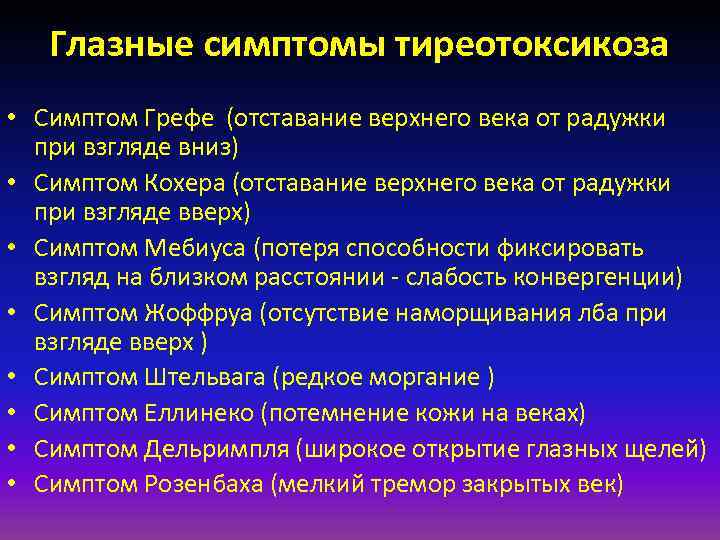 Глазные симптомы тиреотоксикоза

• Симптом Грефе (отставание верхнего века от радужки при взгляде вниз)
• Симптом Кохера (отставание верхнего века от радужки при взгляде вверх)
• Симптом Мебиуса (потеря способности фиксировать взгляд на близком расстоянии - слабость конвергенции)
• Симптом Жоффруа (отсутствие наморщивания лба при взгляде вверх )
• Симптом Штельвага (редкое моргание )
• Симптом Еллинеко (потемнение кожи на веках)
• Симптом Дельримпля (широкое открытие глазных щелей)
• Симптом Розенбаха (мелкий тремор закрытых век)